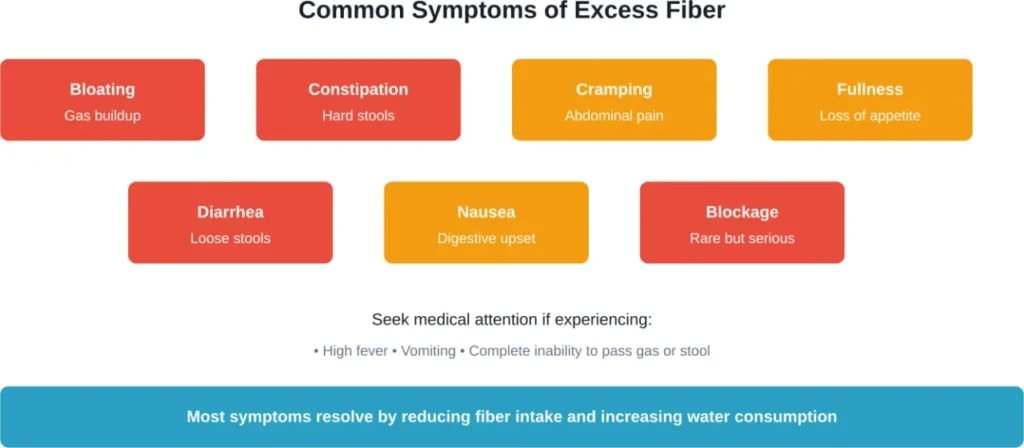 Common Symptoms of Excess Fiber

Bloating
Gas buildup

Constipation
Hard stools

Cramping
Abdominal pain

Fullness
Loss of appetite

Diarrhea
Loose stools

Nausea
Digestive upset

Blockage
Rare but serious

Seek medical attention if experiencing:

• High fever • Vomiting • Complete inability to pass gas or stool

Most symptoms resolve by reducing fiber intake and increasing water consumption